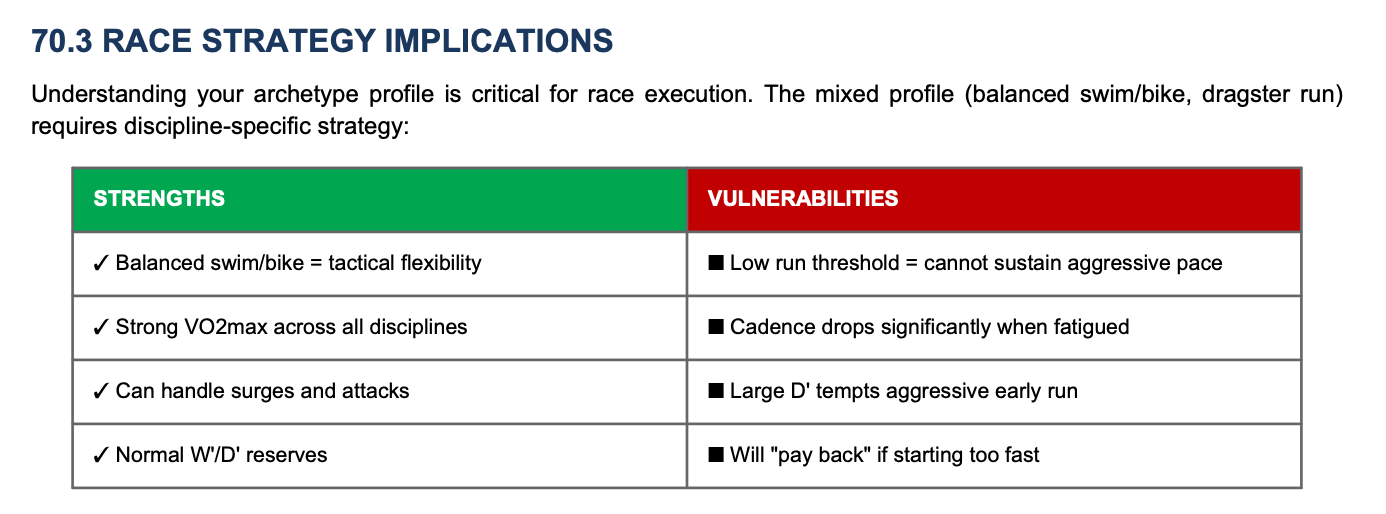 70.3 RACE STRATEGY IMPLICATIONS

Understanding your archetype profile is critical for race execution. The mixed profile (balanced swim/bike, dragster run) requires discipline-specific strategy:

| STRENGTHS | VULNERABILITIES |
|---|---|
| ✓ Balanced swim/bike = tactical flexibility | ■ Low run threshold = cannot sustain aggressive pace |
| ✓ Strong VO2max across all disciplines | ■ Cadence drops significantly when fatigued |
| ✓ Can handle surges and attacks | ■ Large D' tempts aggressive early run |
| ✓ Normal W'/D' reserves | ■ Will "pay back" if starting too fast |